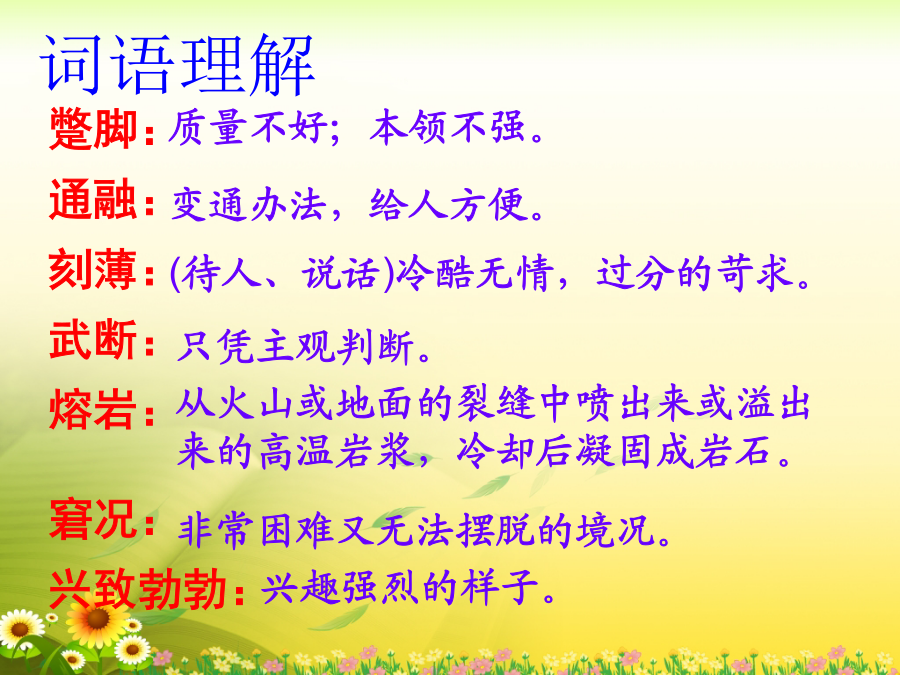 词语理解

蹩脚：质量不好；本领不强。

通融：变通办法，给人方便。

刻薄：(待人、说话)冷酷无情，过分的苛求。

武断：只凭主观判断。

熔岩：从火山或地面的裂缝中喷出来或溢出来的高温岩浆，冷却后凝固成岩石。

窘况：非常困难又无法摆脱的境况。

兴致勃勃：兴趣强烈的样子。